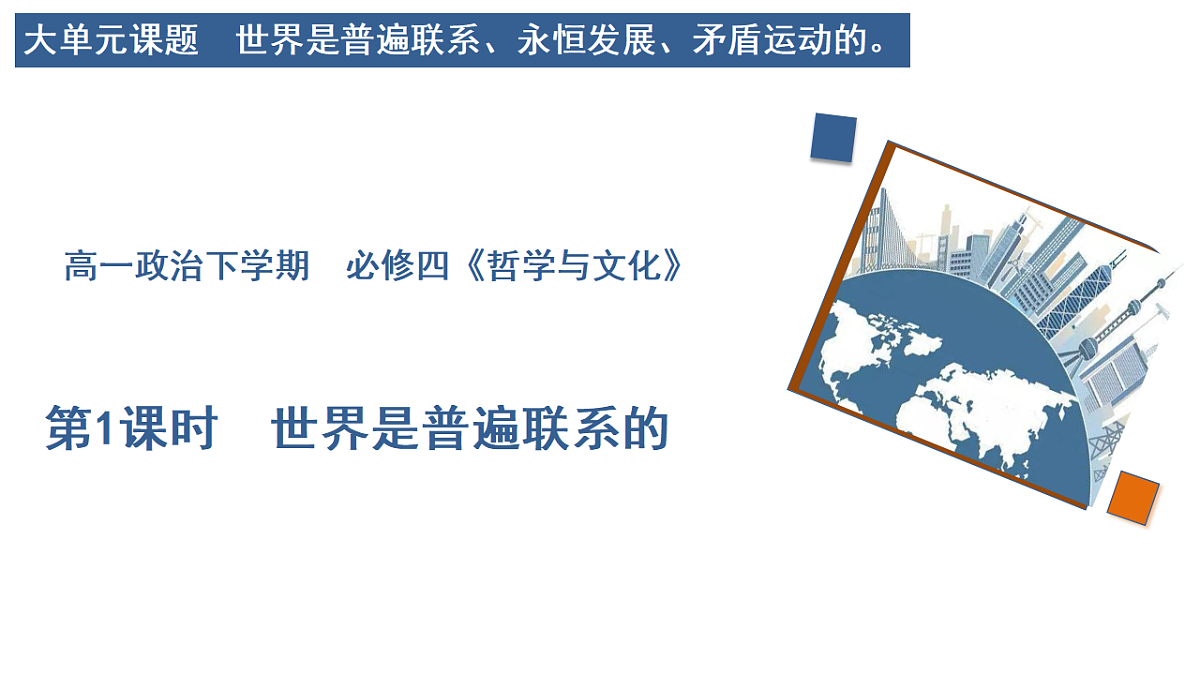 大单元课题　世界是普遍联系、永恒发展、矛盾运动的。

高一政治下学期　必修四《哲学与文化》

第1课时　世界是普遍联系的